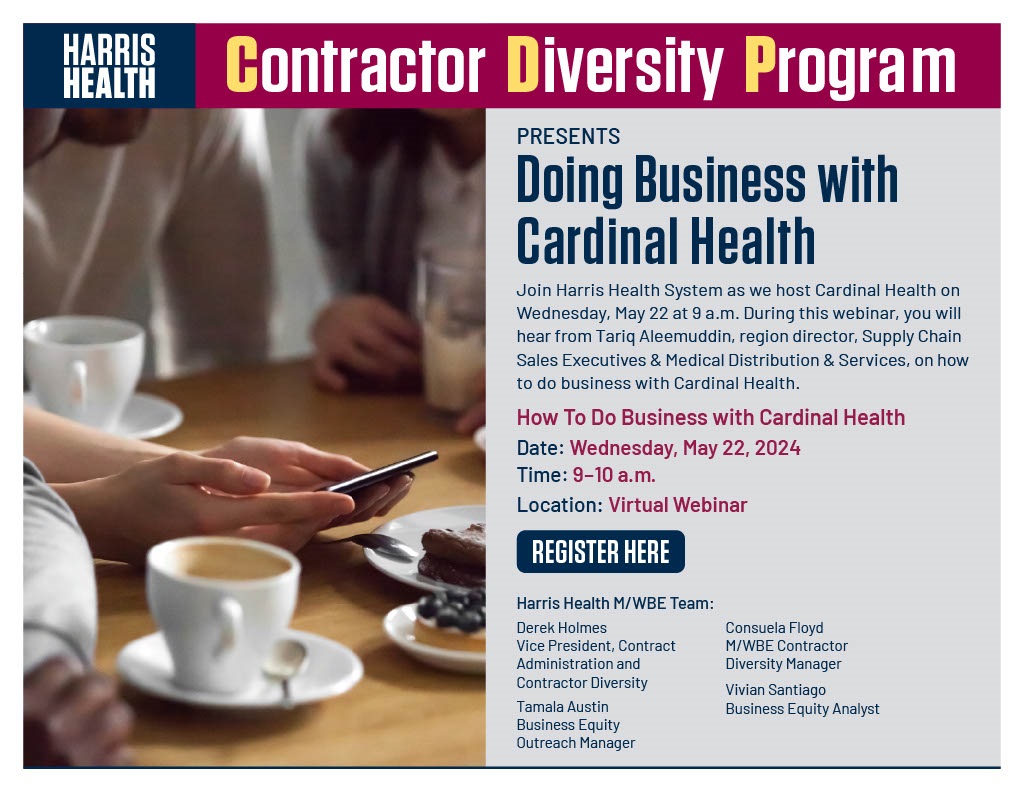 HARRIS HEALTH

Contractor Diversity Program

PRESENTS

Doing Business with Cardinal Health

Join Harris Health System as we host Cardinal Health on Wednesday, May 22 at 9 a.m. During this webinar, you will hear from Tariq Aleemuddin, region director, Supply Chain Sales Executives & Medical Distribution & Services, on how to do business with Cardinal Health.

How To Do Business with Cardinal Health

Date: Wednesday, May 22, 2024

Time: 9–10 a.m.

Location: Virtual Webinar

REGISTER HERE

Harris Health M/WBE Team:

Derek Holmes
Vice President, Contract Administration and Contractor Diversity

Tamala Austin
Business Equity Outreach Manager

Consuela Floyd
M/WBE Contractor Diversity Manager

Vivian Santiago
Business Equity Analyst